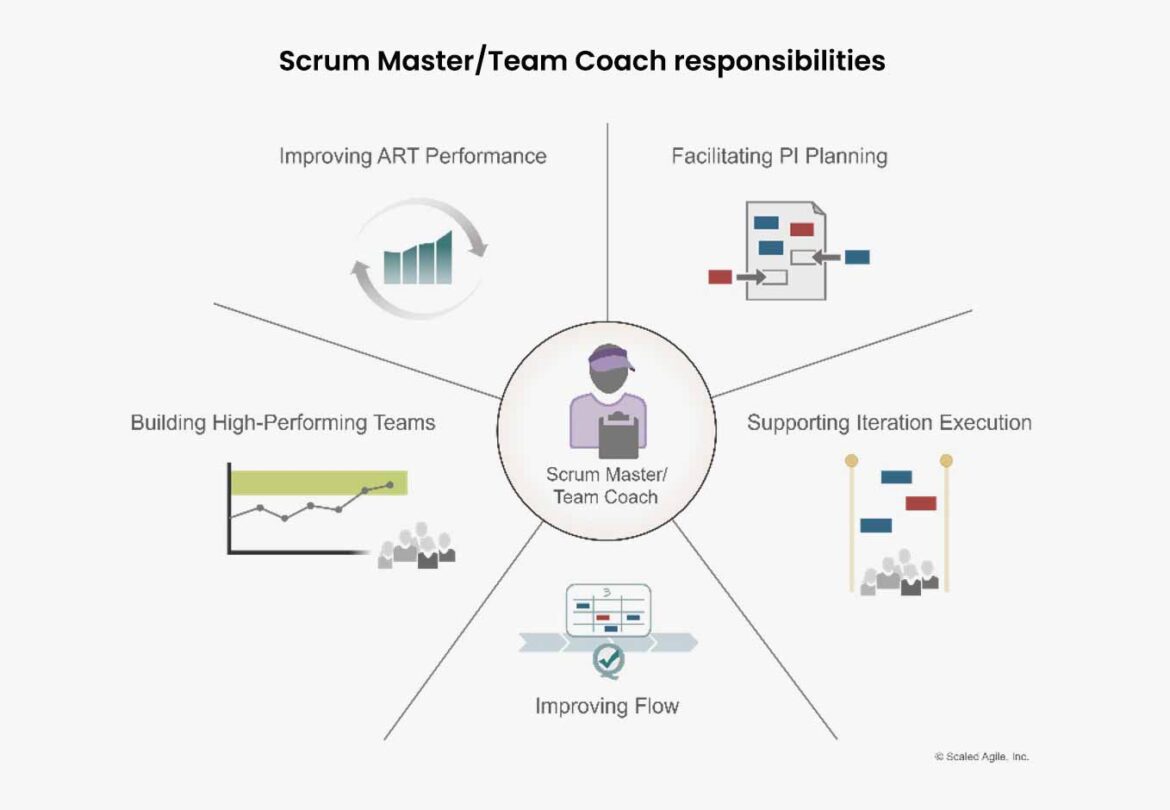 Scrum Master/Team Coach responsibilities

Improving ART Performance

Facilitating PI Planning

Building High-Performing Teams

Scrum Master/ Team Coach

Supporting Iteration Execution

3

Improving Flow

© Scaled Agile, Inc.